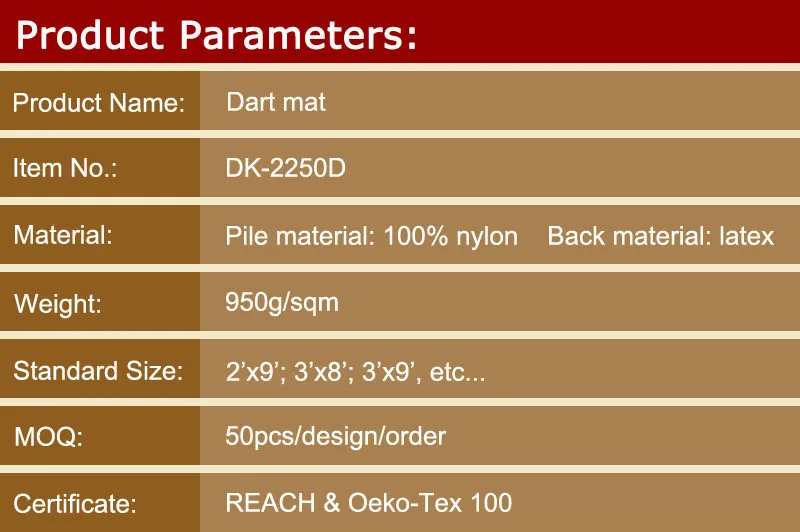 Product Parameters:

| Product Name: | Dart mat |
|---|---|
| Item No.: | DK-2250D |
| Material: | Pile material: 100% nylon Back material: latex |
| Weight: | 950g/sqm |
| Standard Size: | 2’x9’; 3’x8’; 3’x9’, etc... |
| MOQ: | 50pcs/design/order |
| Certificate: | REACH & Oeko-Tex 100 |